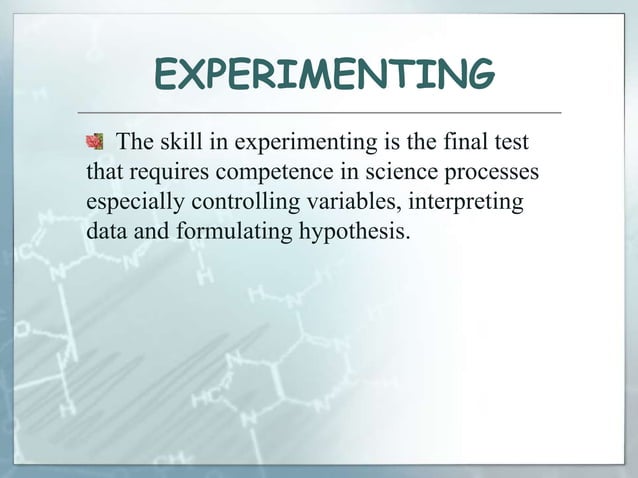 EXPERIMENTING

The skill in experimenting is the final test that requires competence in science processes especially controlling variables, interpreting data and formulating hypothesis.